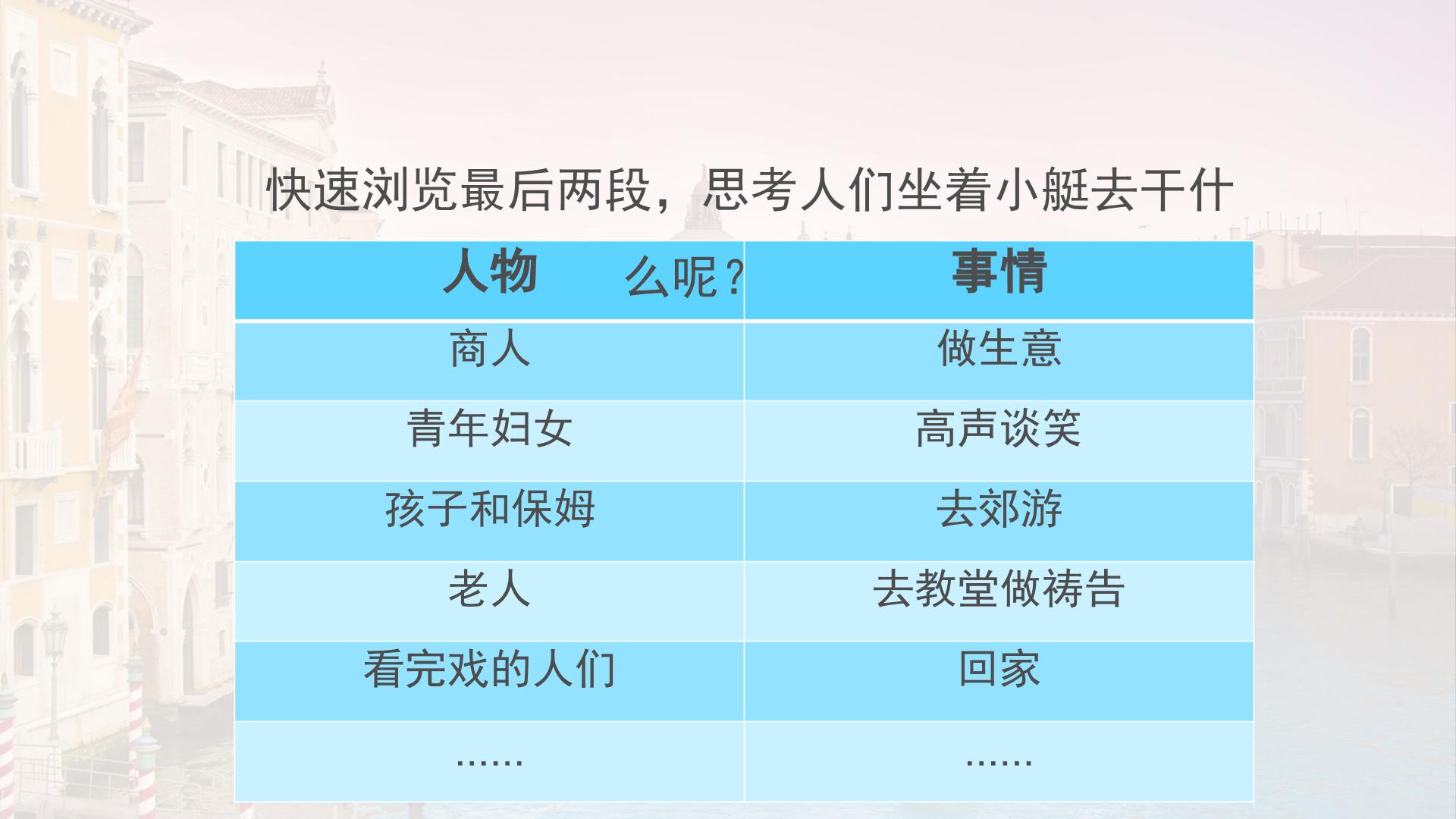 快速浏览最后两段，思考人们坐着小艇去干什么呢？

| 人物 | 事情 |
|---|---|
| 商人 | 做生意 |
| 青年妇女 | 高声谈笑 |
| 孩子和保姆 | 去郊游 |
| 老人 | 去教堂做祷告 |
| 看完戏的人们 | 回家 |
| …… | …… |